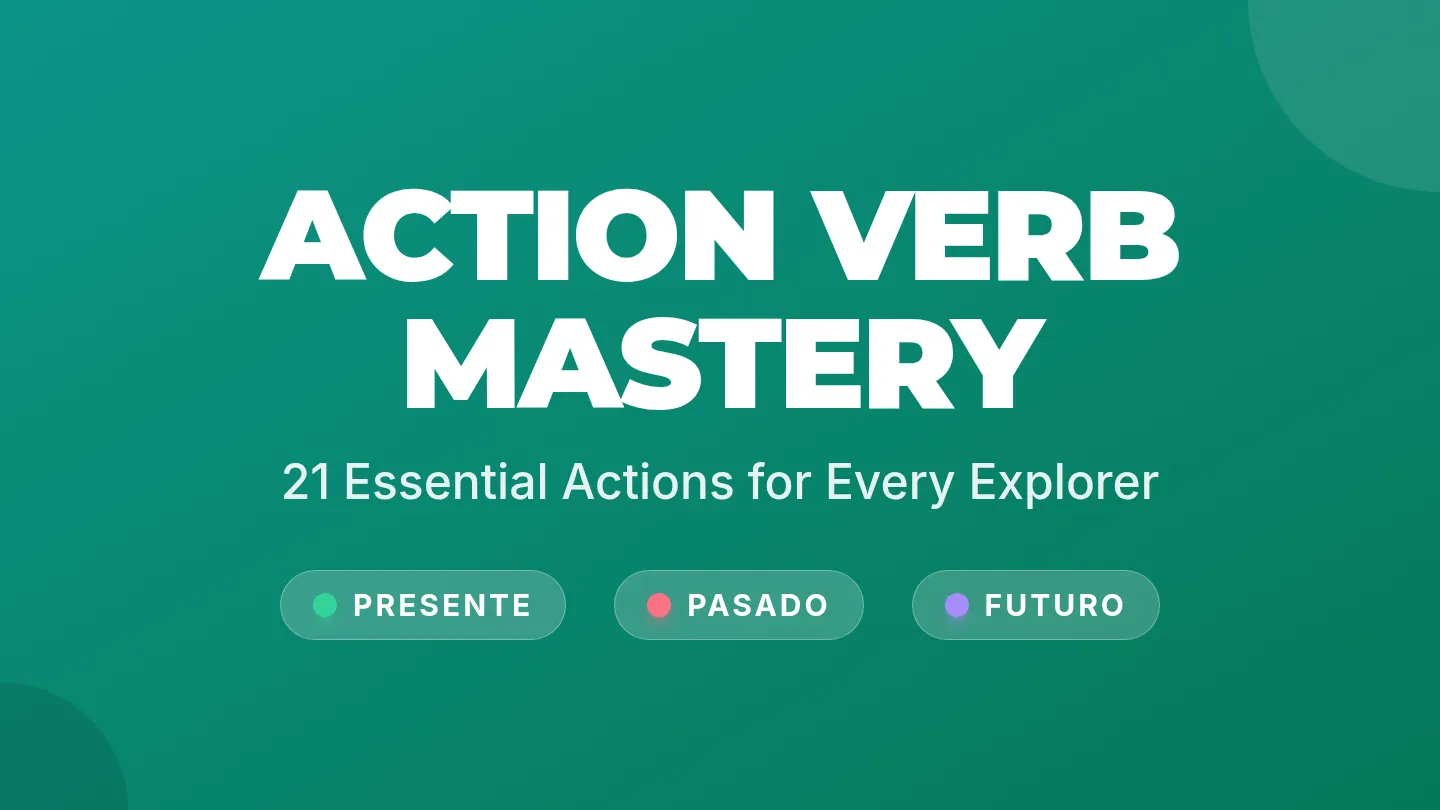 ACTION VERB MASTERY

21 Essential Actions for Every Explorer

PRESENTE

PASADO

FUTURO